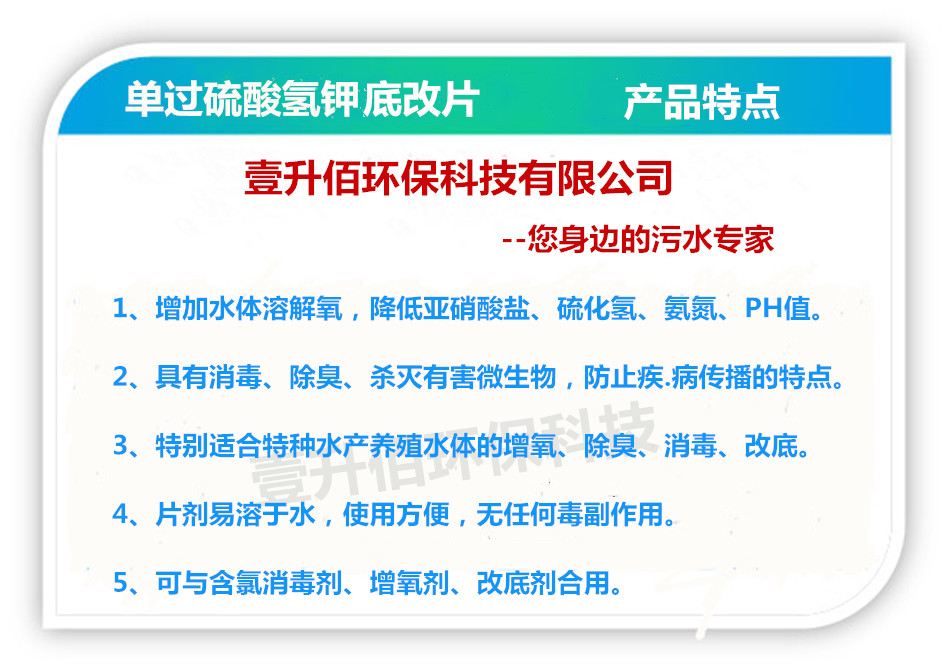 单过硫酸氢钾底改片　　产品特点

壹升佰环保科技有限公司

--您身边的污水专家

1、增加水体溶解氧，降低亚硝酸盐、硫化氢、氨氮、PH值。

2、具有消毒、除臭、杀灭有害微生物，防止疾.病传播的特点。

3、特别适合特种水产养殖水体的增氧、除臭、消毒、改底。

4、片剂易溶于水，使用方便，无任何毒副作用。

5、可与含氯消毒剂、增氧剂、改底剂合用。

壹升佰环保科技